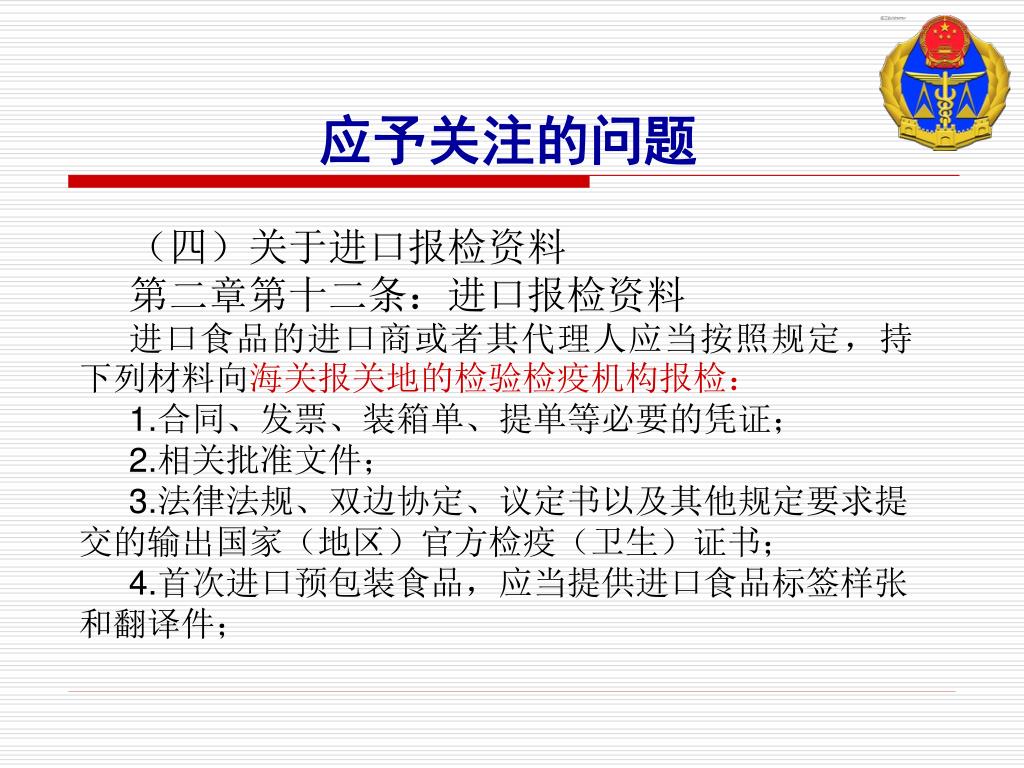 应予关注的问题

（四）关于进口报检资料

第二章第十二条：进口报检资料

进口食品的进口商或者其代理人应当按照规定，持下列材料向海关报关地的检验检疫机构报检：

1.合同、发票、装箱单、提单等必要的凭证；

2.相关批准文件；

3.法律法规、双边协定、议定书以及其他规定要求提交的输出国家（地区）官方检疫（卫生）证书；

4.首次进口预包装食品，应当提供进口食品标签样张和翻译件；